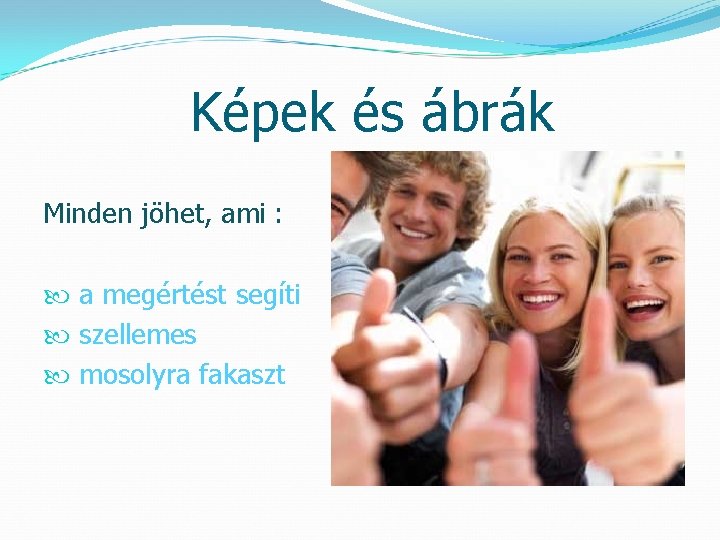 Képek és ábrák

Minden jöhet, ami :

a megértést segíti
szellemes
mosolyra fakaszt